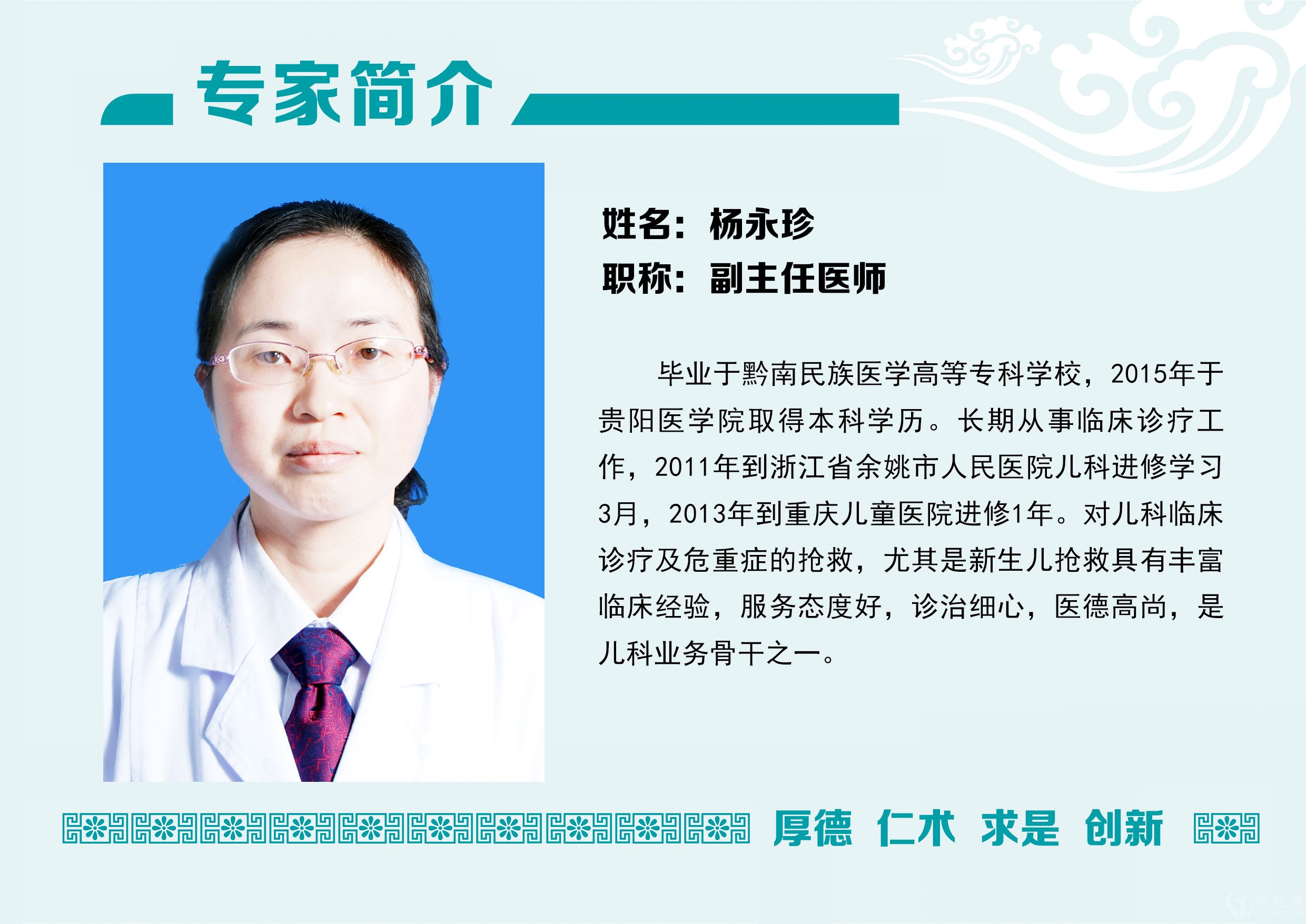 专家简介

姓名：杨永珍
职称：副主任医师

毕业于黔南民族医学高等专科学校，2015年于贵阳医学院取得本科学历。长期从事临床诊疗工作，2011年到浙江省余姚市人民医院儿科进修学习3月，2013年到重庆儿童医院进修1年。对儿科临床诊疗及危重症的抢救，尤其是新生儿抢救具有丰富临床经验，服务态度好，诊治细心，医德高尚，是儿科业务骨干之一。

厚德 仁术 求是 创新